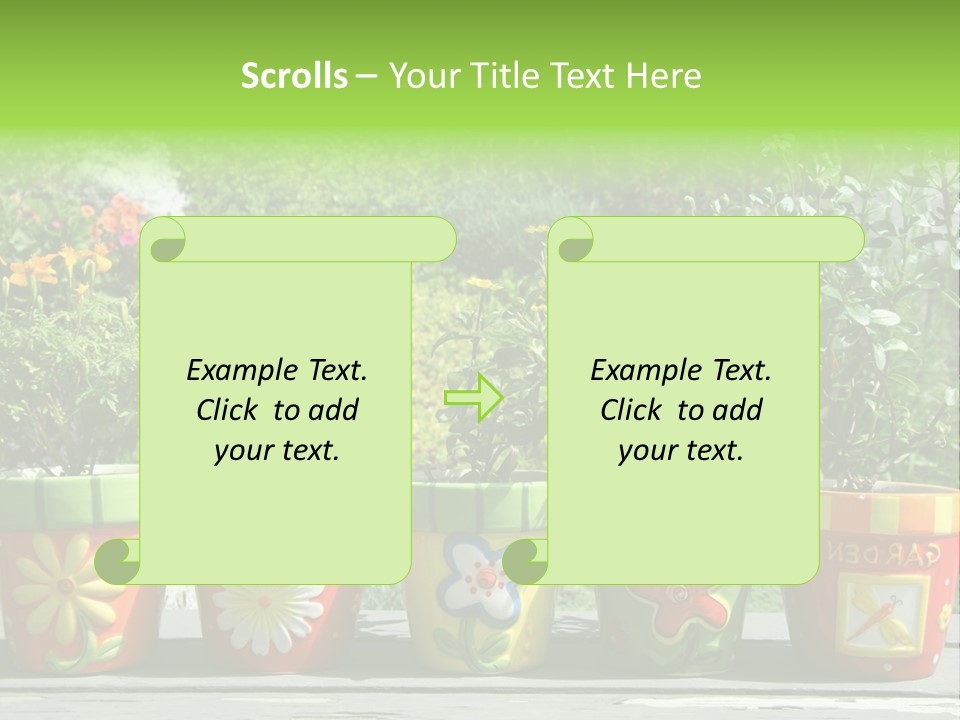 Scrolls – Your Title Text Here

Example Text. Click to add your text.

Example Text. Click to add your text.

GARDEN